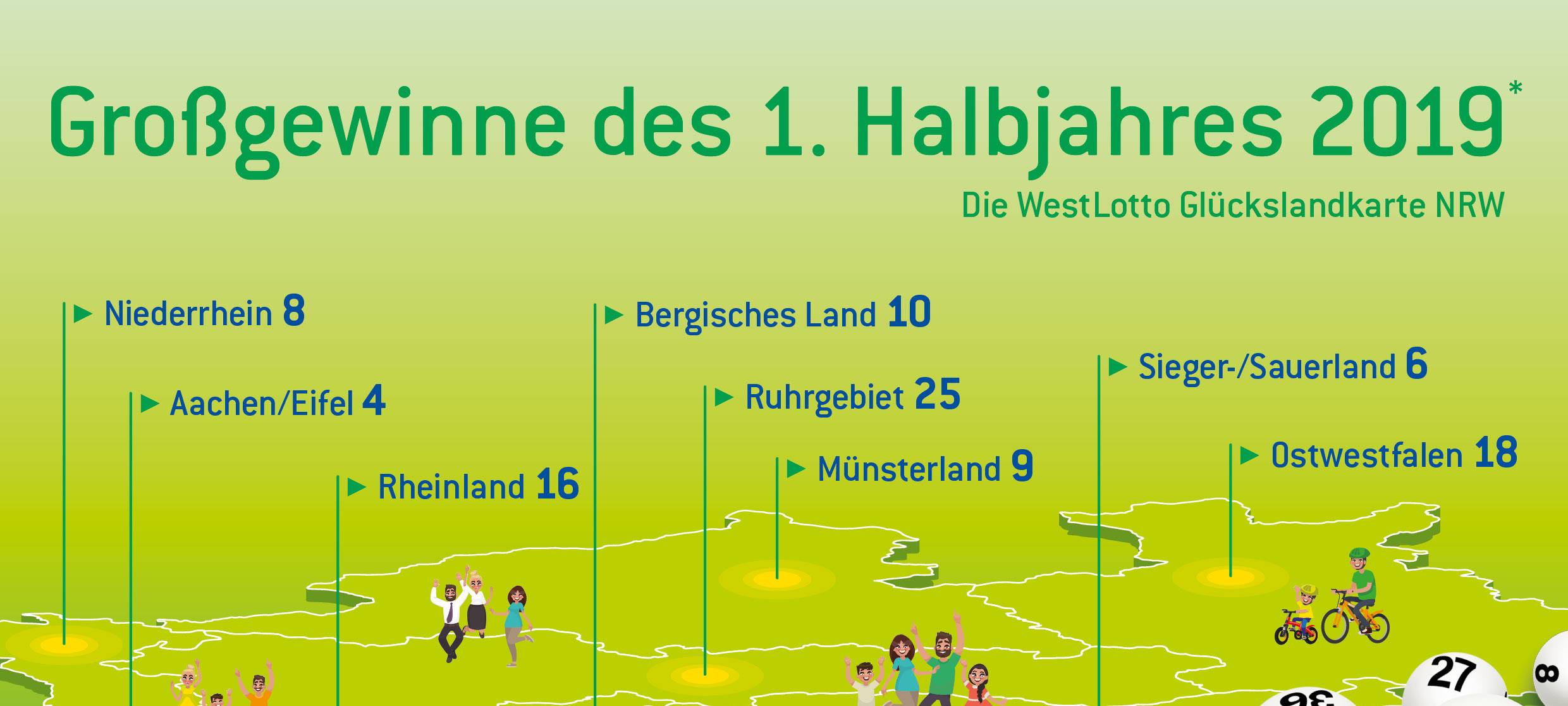 Großgewinne des 1. Halbjahres 2019*

Die WestLotto Glückslandkarte NRW

Niederrhein 8

Aachen/Eifel 4

Rheinland 16

Bergisches Land 10

Ruhrgebiet 25

Münsterland 9

Sieger-/Sauerland 6

Ostwestfalen 18

27

8

36